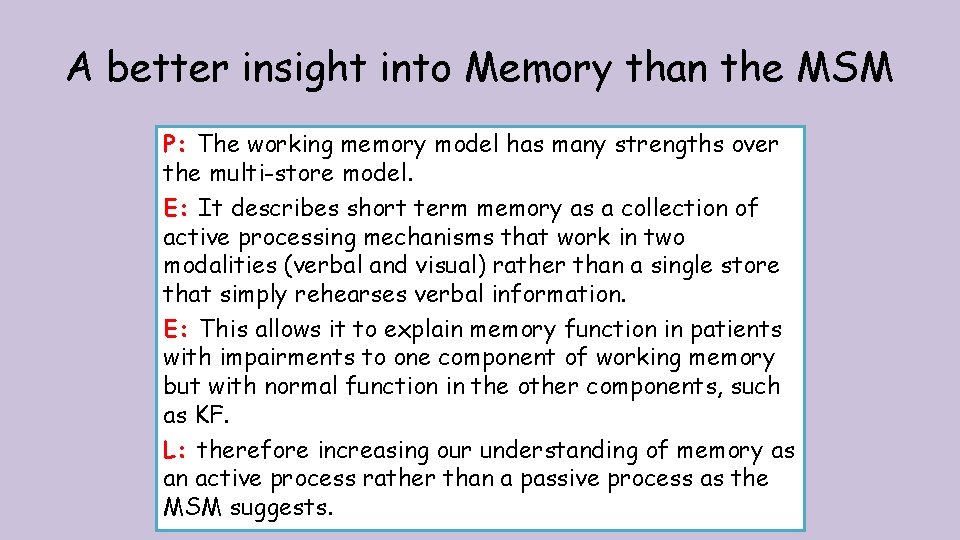 A better insight into Memory than the MSM

P: The working memory model has many strengths over the multi-store model.

E: It describes short term memory as a collection of active processing mechanisms that work in two modalities (verbal and visual) rather than a single store that simply rehearses verbal information.

E: This allows it to explain memory function in patients with impairments to one component of working memory but with normal function in the other components, such as KF.

L: therefore increasing our understanding of memory as an active process rather than a passive process as the MSM suggests.